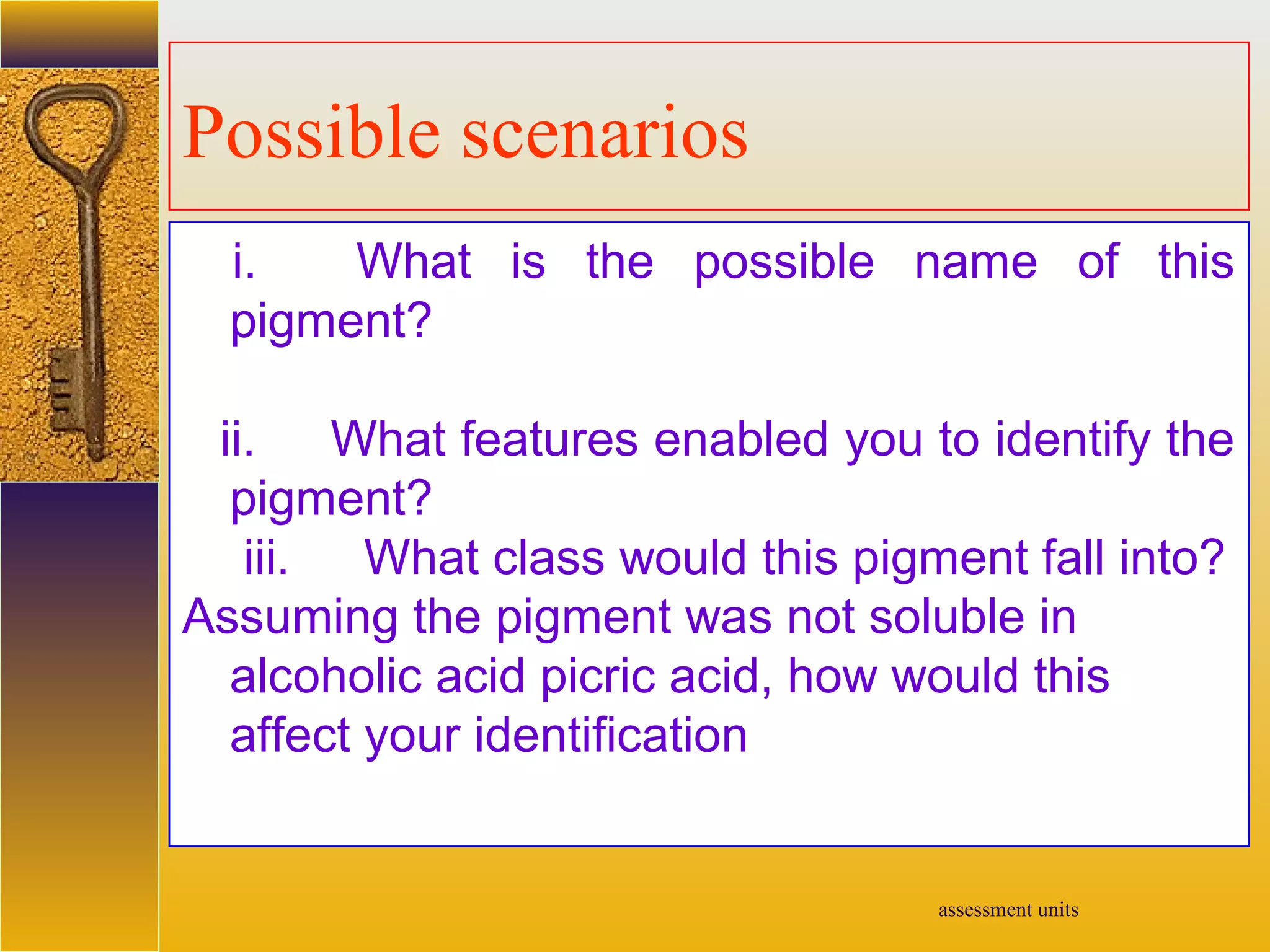 Possible scenarios

i. What is the possible name of this pigment?

ii. What features enabled you to identify the pigment?

iii. What class would this pigment fall into?

Assuming the pigment was not soluble in alcoholic acid picric acid, how would this affect your identification

assessment units